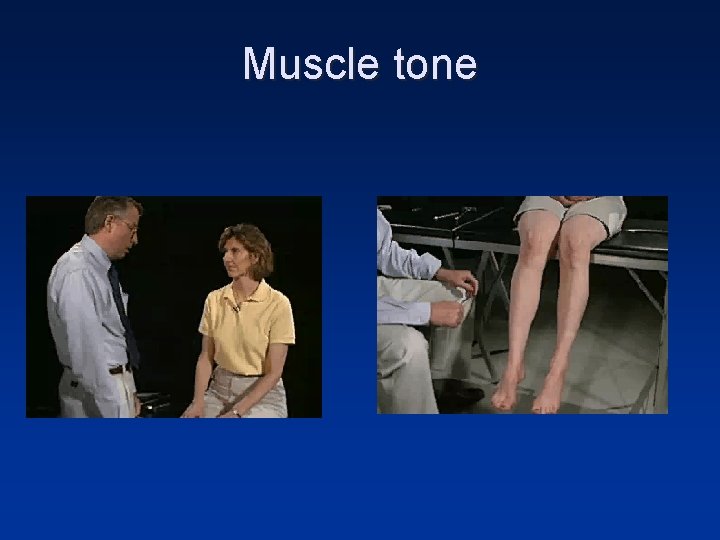 Muscle tone